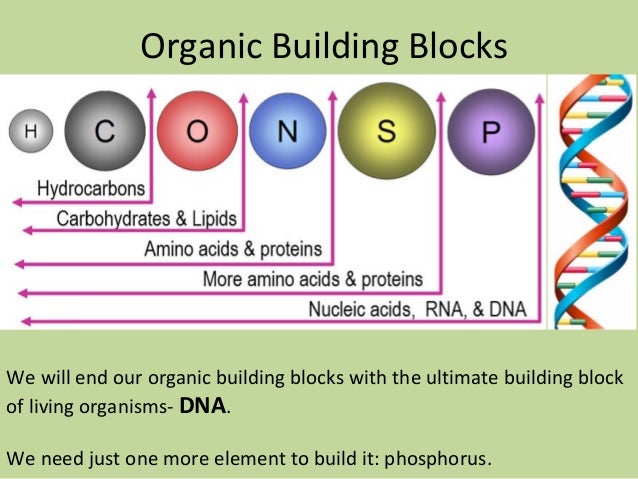 Organic Building Blocks

H C O N S P

Hydrocarbons

Carbohydrates & Lipids

Amino acids & proteins

More amino acids & proteins

Nucleic acids, RNA, & DNA

We will end our organic building blocks with the ultimate building block of living organisms- DNA.

We need just one more element to build it: phosphorus.